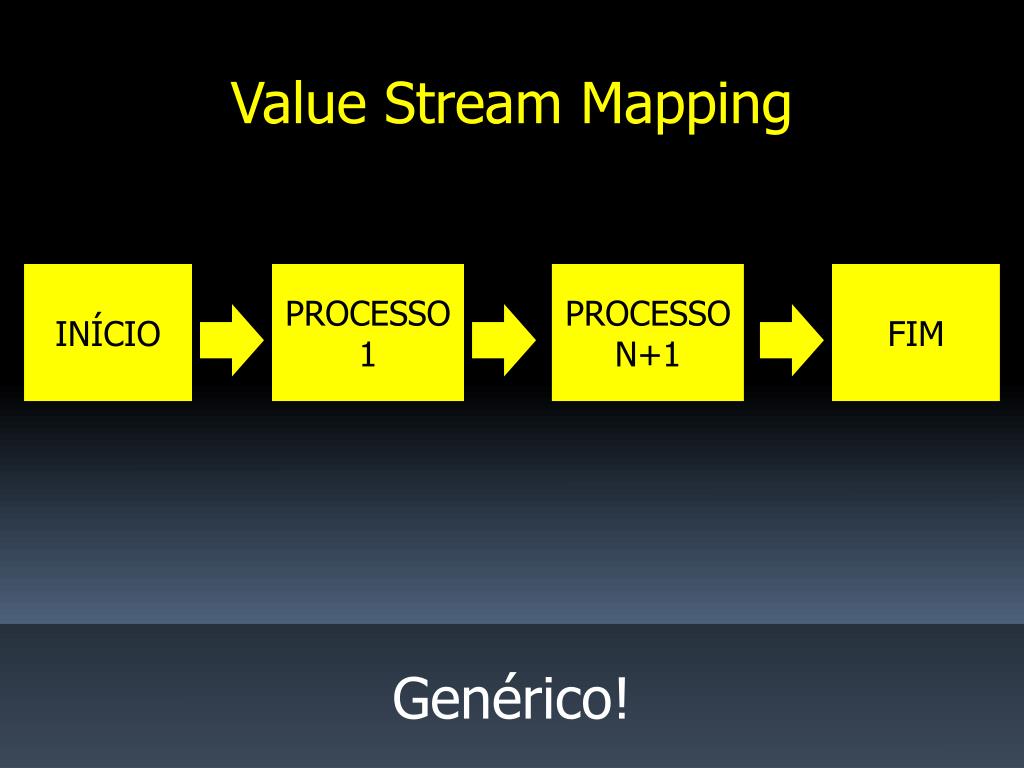 Value Stream Mapping

INÍCIO

PROCESSO 1

PROCESSO N+1

FIM

Genérico!